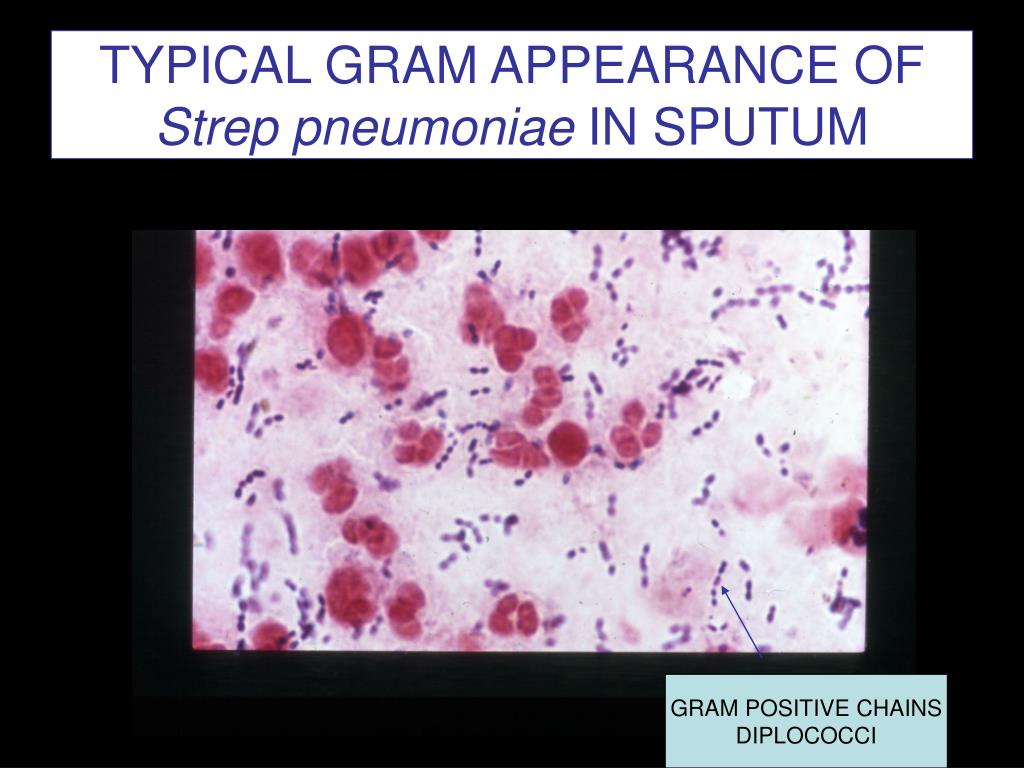 TYPICAL GRAM APPEARANCE OF Strep pneumoniae IN SPUTUM

GRAM POSITIVE CHAINS DIPLOCOCCI